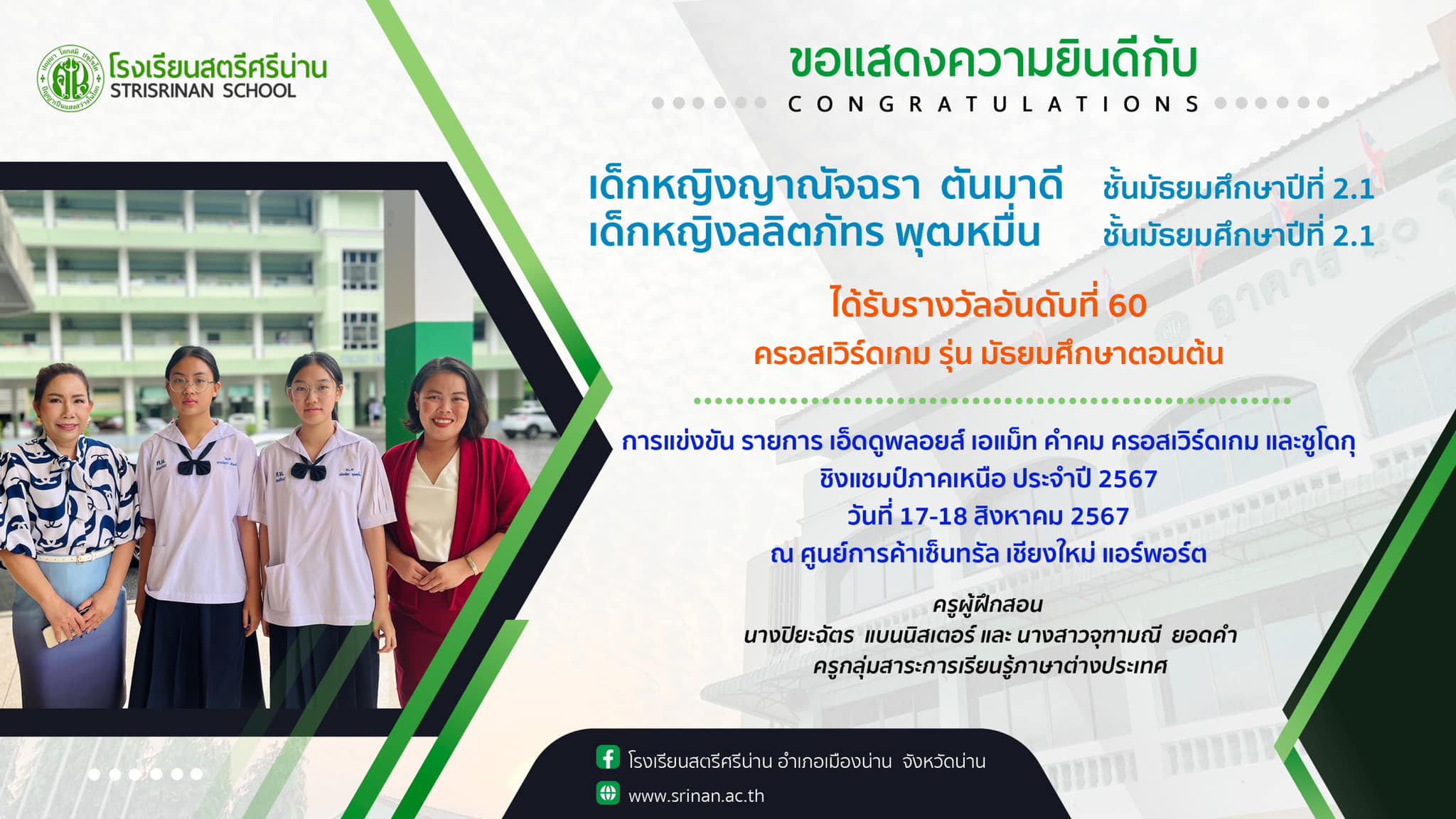 โรงเรียนสตรีศรีน่าน
STRISRINAN SCHOOL

ขอแสดงความยินดีกับ
CONGRATULATIONS

เด็กหญิงญาณัจฉรา ตันมาดี ชั้นมัธยมศึกษาปีที่ 2.1
เด็กหญิงลลิตภัทร พุฒหมื่น ชั้นมัธยมศึกษาปีที่ 2.1

ได้รับรางวัลอันดับที่ 60
ครอสเวิร์ดเกม รุ่น มัธยมศึกษาตอนต้น

การแข่งขัน รายการ เอ็ดดูพลอยส์ เอแม็ท คำคม ครอสเวิร์ดเกม และซูโดกุ
ชิงแชมป์ภาคเหนือ ประจำปี 2567
วันที่ 17-18 สิงหาคม 2567
ณ ศูนย์การค้าเซ็นทรัล เชียงใหม่ แอร์พอร์ต

ครูผู้ฝึกสอน
นางปิยะฉัตร แบนนิสเตอร์ และ นางสาวจุฑามณี ยอดคำ
ครูกลุ่มสาระการเรียนรู้ภาษาต่างประเทศ

โรงเรียนสตรีศรีน่าน อำเภอเมืองน่าน จังหวัดน่าน
www.srinan.ac.th